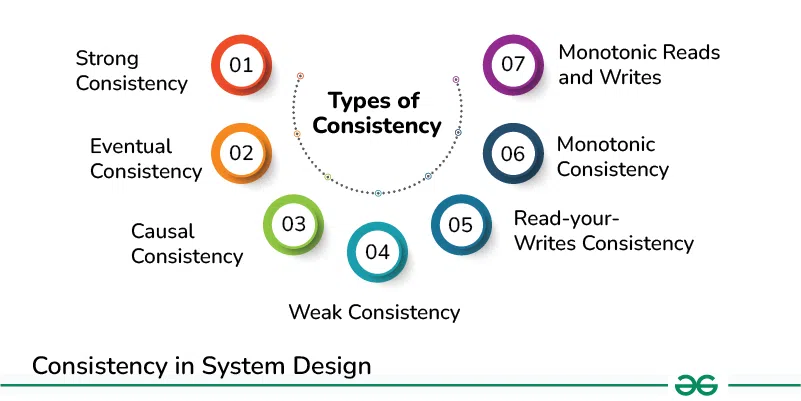 Types of Consistency

01
Strong Consistency

02
Eventual Consistency

03
Causal Consistency

04
Weak Consistency

05
Read-your-Writes Consistency

06
Monotonic Consistency

07
Monotonic Reads and Writes

Consistency in System Design